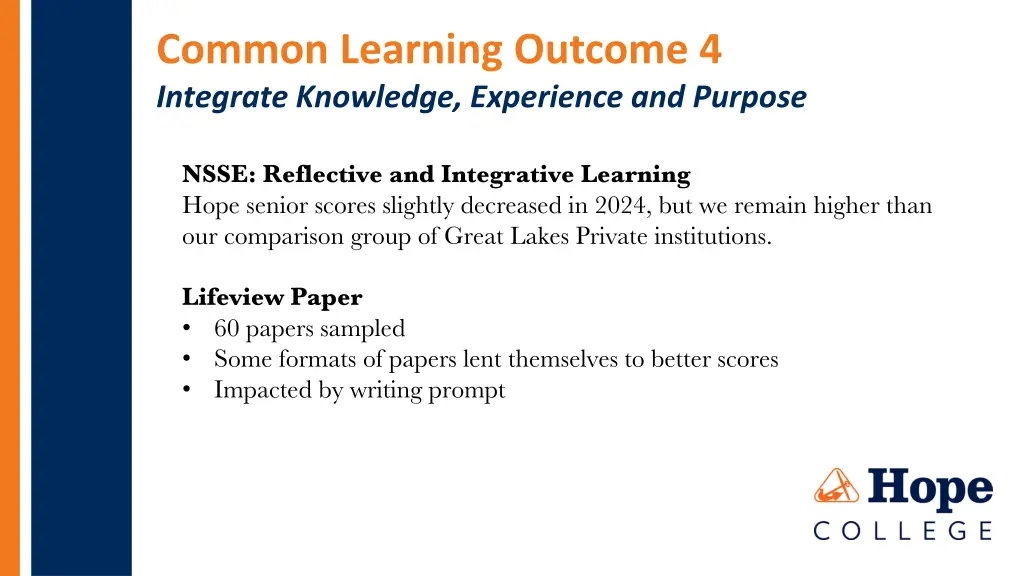 Common Learning Outcome 4
Integrate Knowledge, Experience and Purpose

NSSE: Reflective and Integrative Learning
Hope senior scores slightly decreased in 2024, but we remain higher than our comparison group of Great Lakes Private institutions.

Lifeview Paper
• 60 papers sampled
• Some formats of papers lent themselves to better scores
• Impacted by writing prompt

Hope
COLLEGE